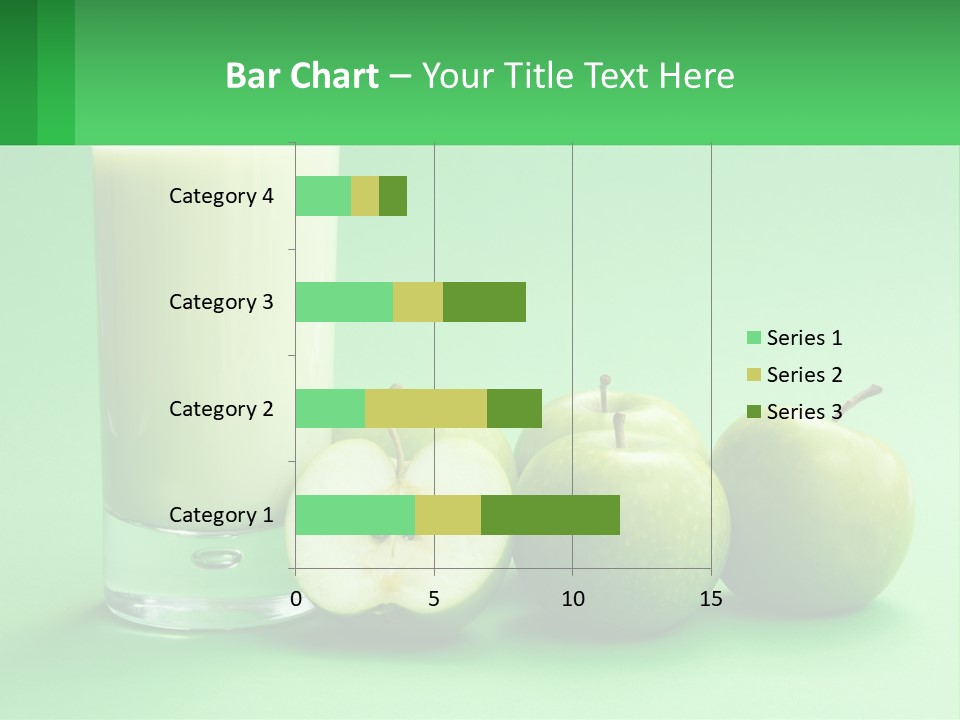 Bar Chart – Your Title Text Here

Category 4
Category 3
Category 2
Category 1

0
5
10
15

Series 1
Series 2
Series 3